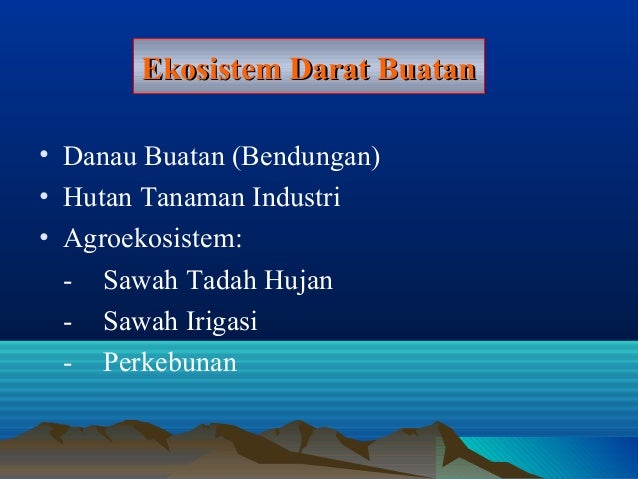 Ekosistem Darat Buatan

• Danau Buatan (Bendungan)
• Hutan Tanaman Industri
• Agroekosistem:
- Sawah Tadah Hujan
- Sawah Irigasi
- Perkebunan